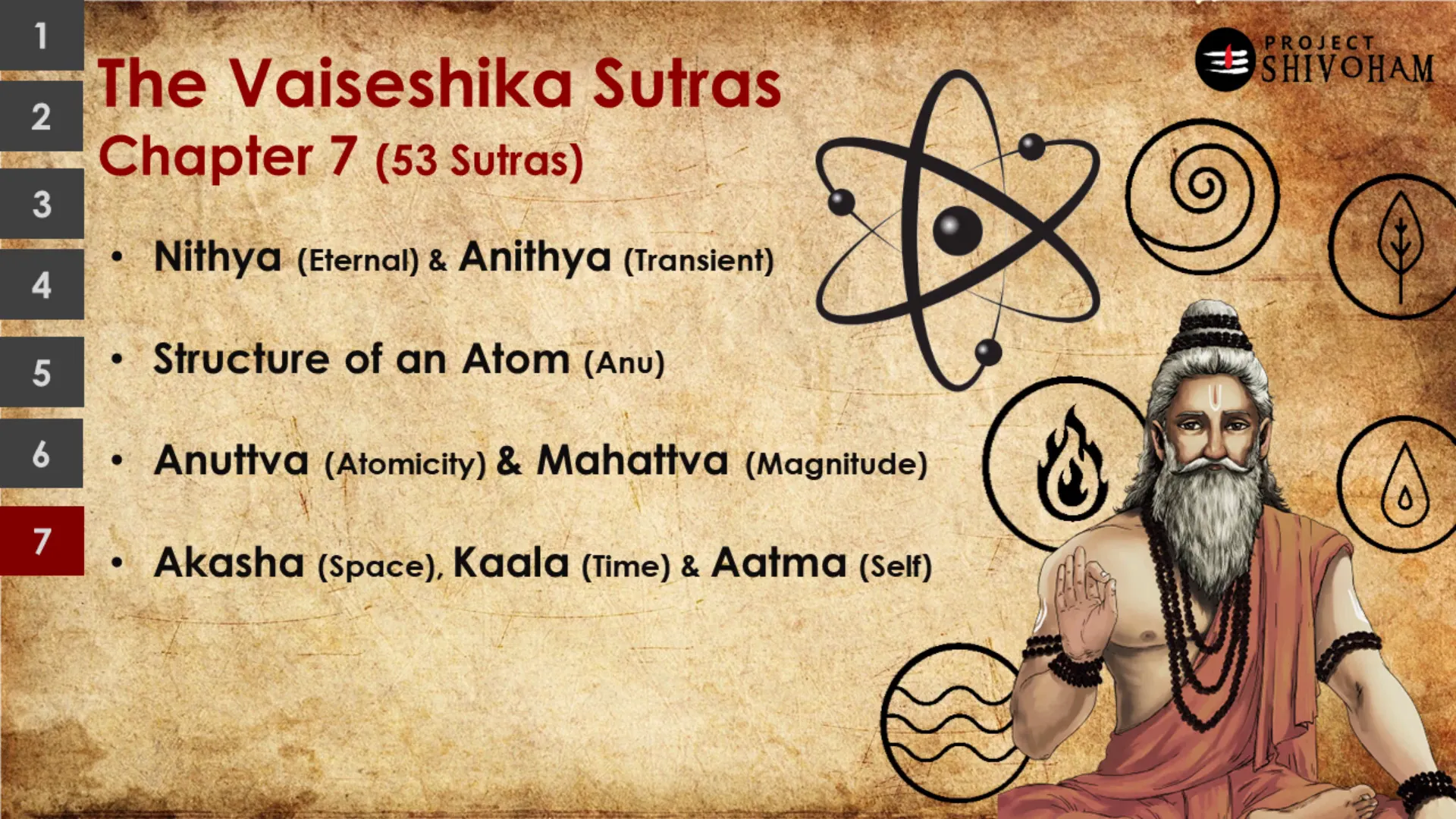 1
2
3
4
5
6
7

The Vaiseshika Sutras
Chapter 7 (53 Sutras)

PROJECT SHIVOHAM

• Nithya (Eternal) & Anithya (Transient)

• Structure of an Atom (Anu)

• Anuttva (Atomicity) & Mahattva (Magnitude)

• Akasha (Space), Kaala (Time) & Aatma (Self)